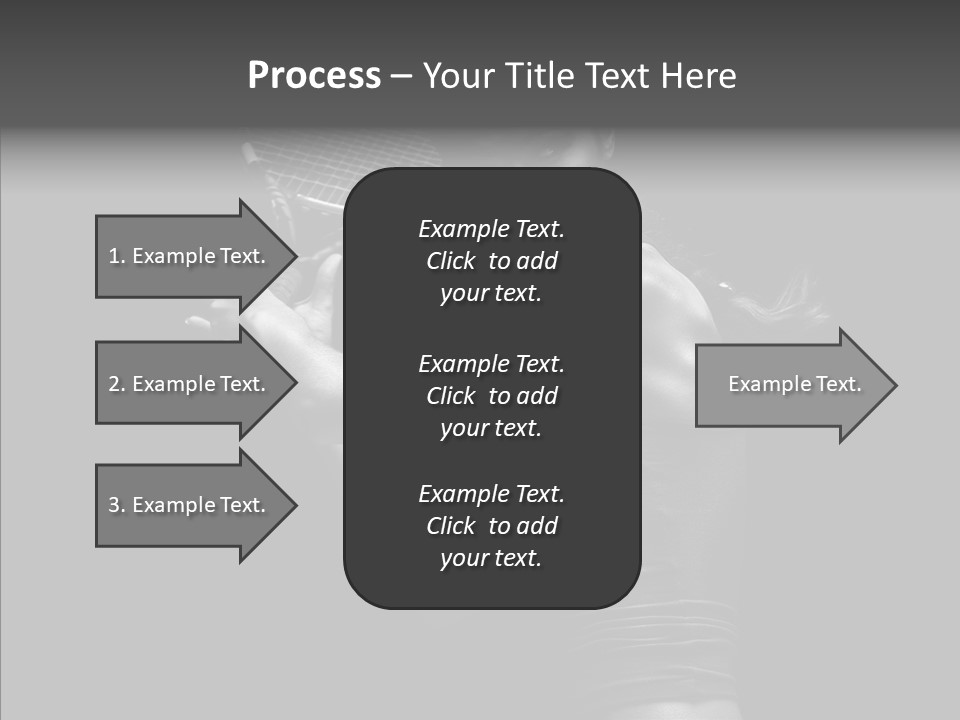 Process – Your Title Text Here

1. Example Text.

2. Example Text.

3. Example Text.

Example Text. Click to add your text.

Example Text. Click to add your text.

Example Text. Click to add your text.

Example Text.